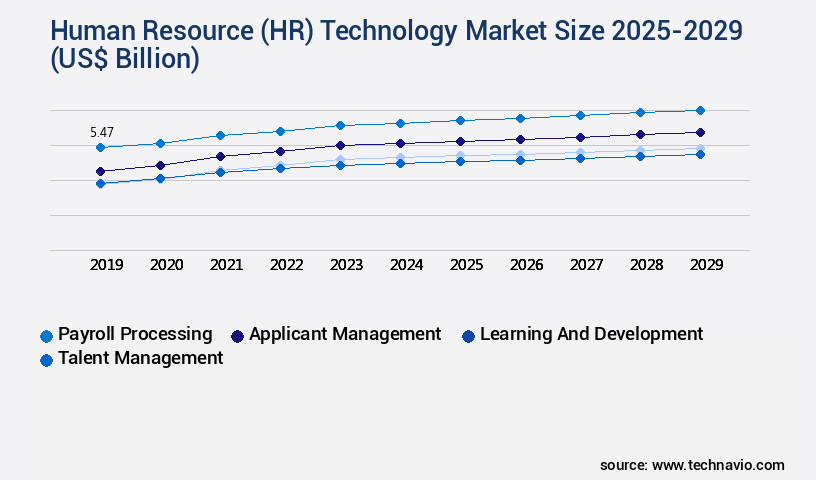 Human Resource (HR) Technology Market Size 2025-2029 (US$ Billion)

5.47

2019 2020 2021 2022 2023 2024 2025 2026 2027 2028 2029

Payroll Processing
Applicant Management
Learning And Development
Talent Management

source: www.technavio.com